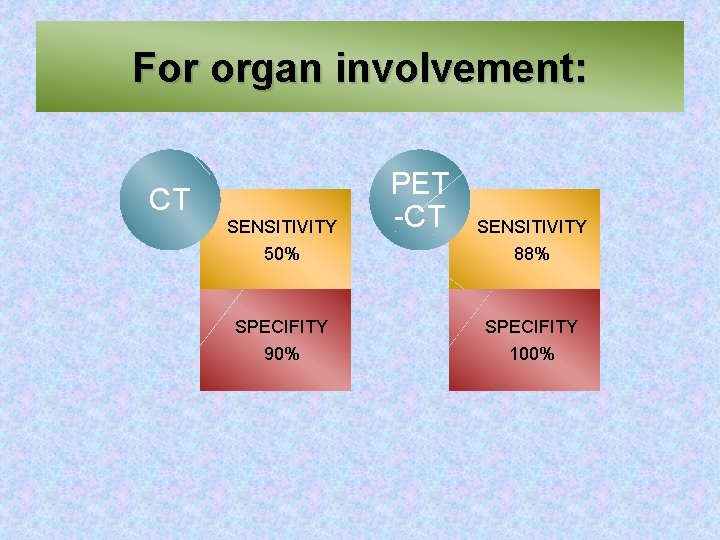 For organ involvement:

CT

SENSITIVITY
50%

SPECIFITY
90%

PET
-CT

SENSITIVITY
88%

SPECIFITY
100%